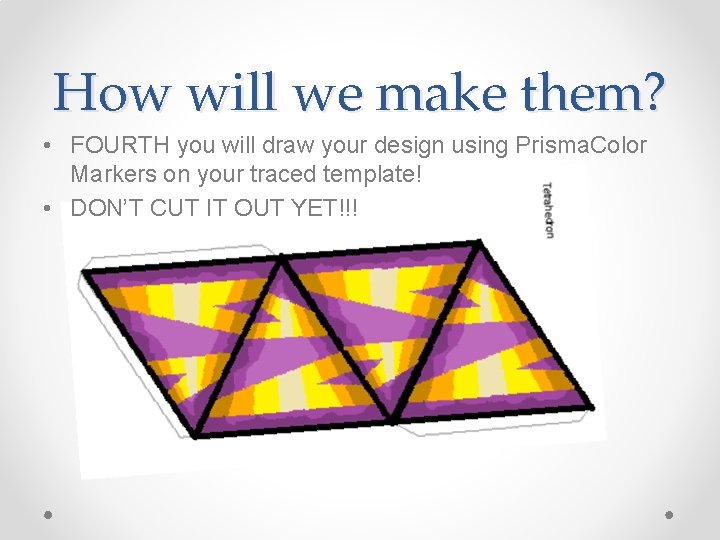 How will we make them?

• FOURTH you will draw your design using PrismaColor Markers on your traced template!
• DON'T CUT IT OUT YET!!!

Tetrahedron